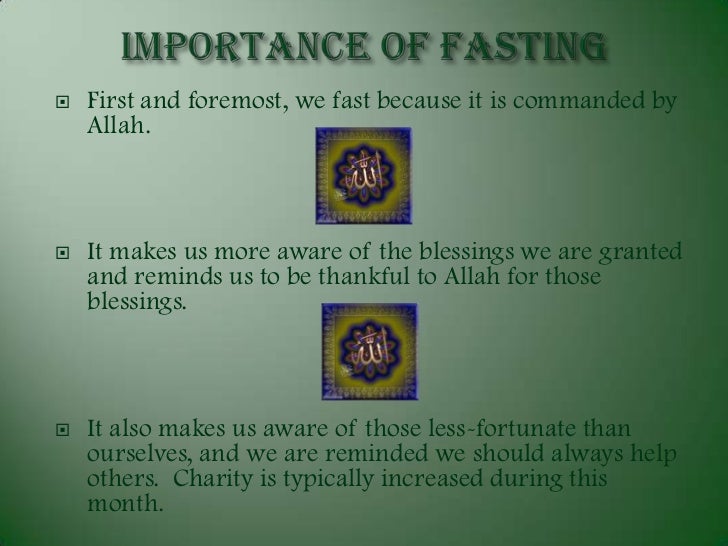 IMPORTANCE OF FASTING

First and foremost, we fast because it is commanded by Allah.

الله

It makes us more aware of the blessings we are granted and reminds us to be thankful to Allah for those blessings.

الله

It also makes us aware of those less-fortunate than ourselves, and we are reminded we should always help others. Charity is typically increased during this month.